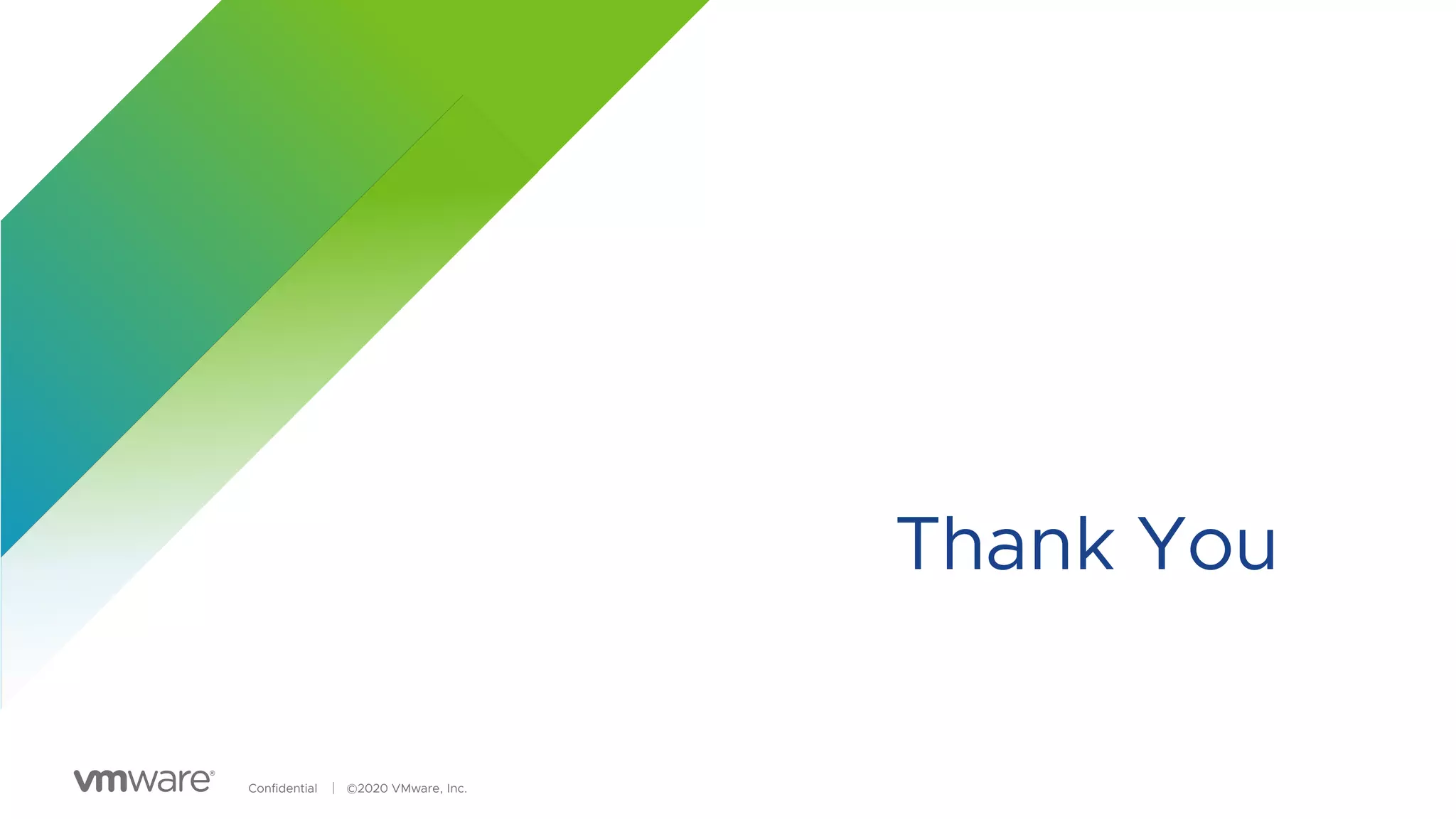 Thank You

vmware®

Confidential | ©2020 VMware, Inc.